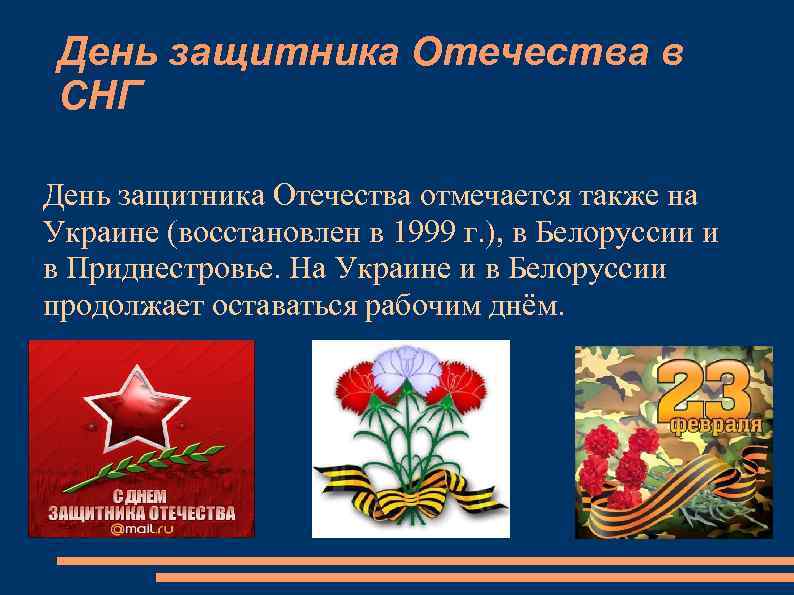 День защитника Отечества в СНГ

День защитника Отечества отмечается также на Украине (восстановлен в 1999 г.), в Белоруссии и в Приднестровье. На Украине и в Белоруссии продолжает оставаться рабочим днём.

С ДНЕМ ЗАЩИТНИКА ОТЕЧЕСТВА
@mail.ru

23 февраля